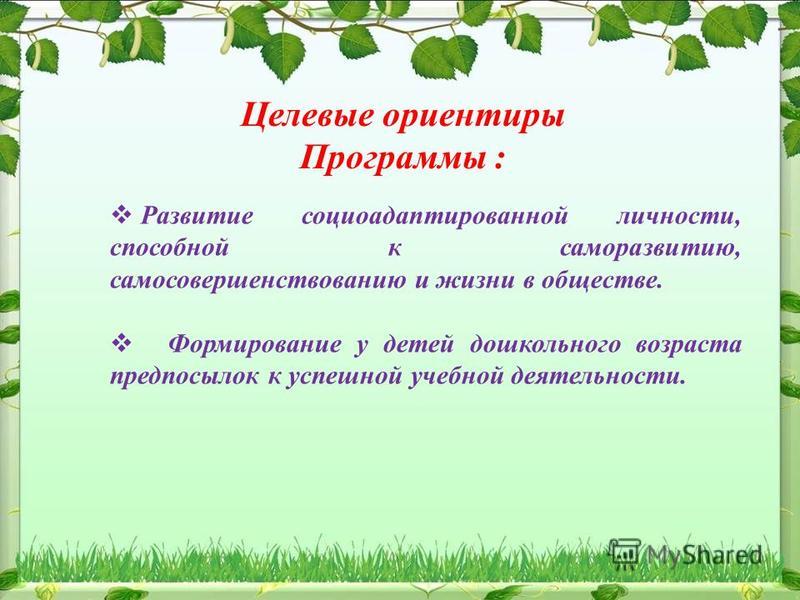 Целевые ориентиры Программы :

❖ Развитие социоадаптированной личности, способной к саморазвитию, самосовершенствованию и жизни в обществе.

❖ Формирование у детей дошкольного возраста предпосылок к успешной учебной деятельности.

MyShared